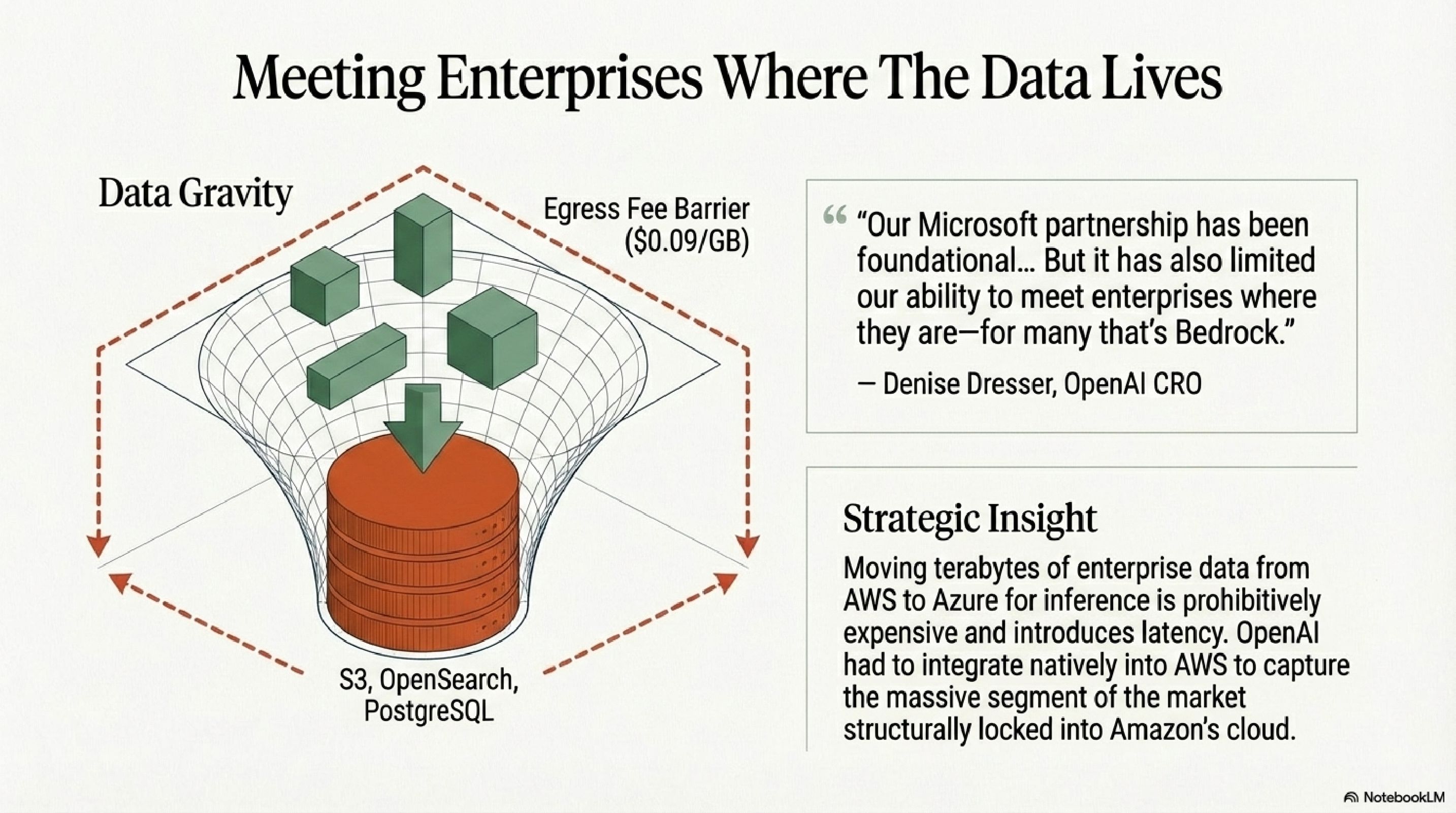 Meeting Enterprises Where The Data Lives

Data Gravity

Egress Fee Barrier ($0.09/GB)

S3, OpenSearch, PostgreSQL

“Our Microsoft partnership has been foundational... But it has also limited our ability to meet enterprises where they are—for many that’s Bedrock.”

— Denise Dresser, OpenAI CRO

Strategic Insight

Moving terabytes of enterprise data from AWS to Azure for inference is prohibitively expensive and introduces latency. OpenAI had to integrate natively into AWS to capture the massive segment of the market structurally locked into Amazon’s cloud.

NotebookLM